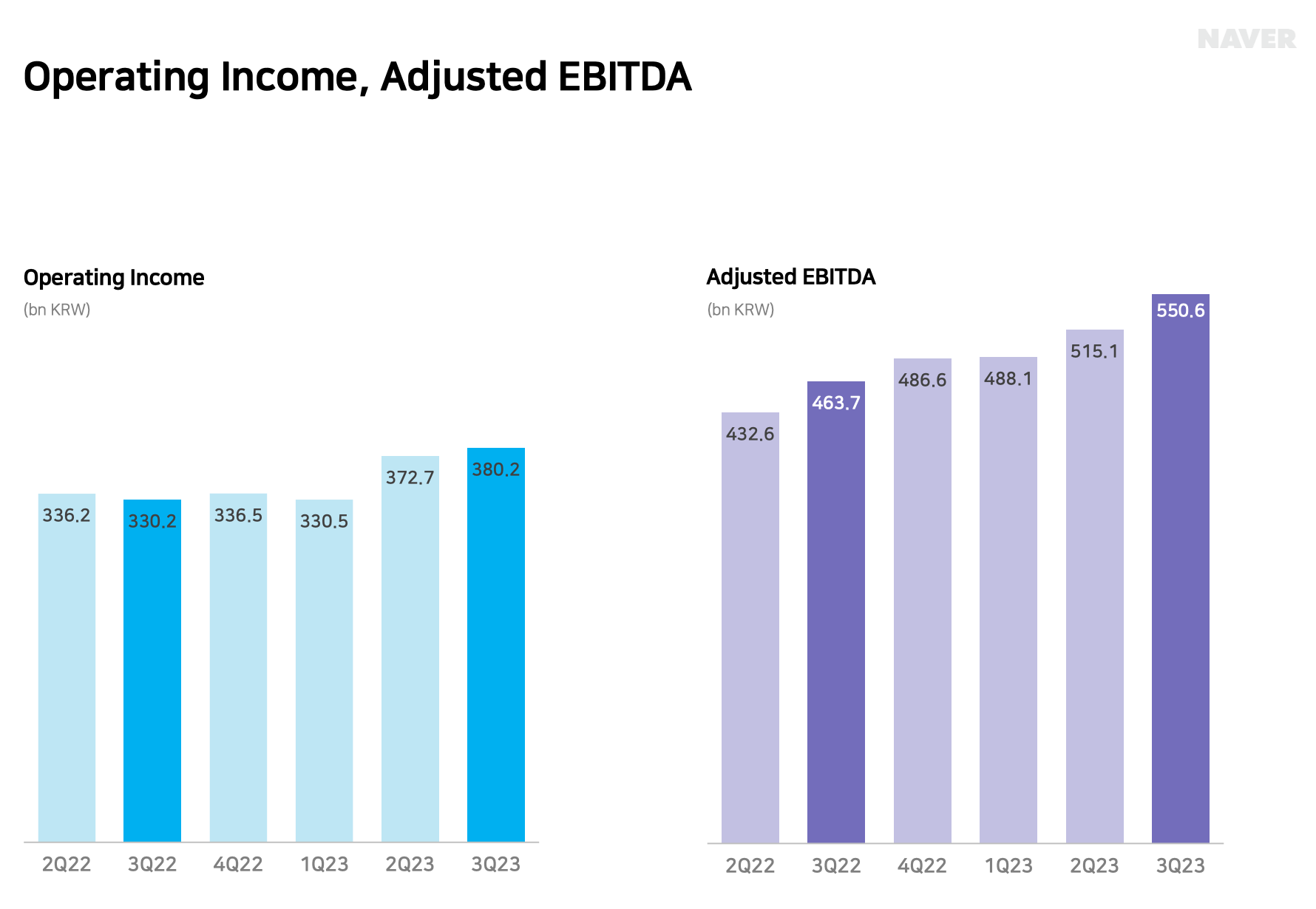 NAVER

Operating Income, Adjusted EBITDA

Operating Income
(bn KRW)

336.2
330.2
336.5
330.5
372.7
380.2

2Q22 3Q22 4Q22 1Q23 2Q23 3Q23

Adjusted EBITDA
(bn KRW)

432.6
463.7
486.6
488.1
515.1
550.6

2Q22 3Q22 4Q22 1Q23 2Q23 3Q23